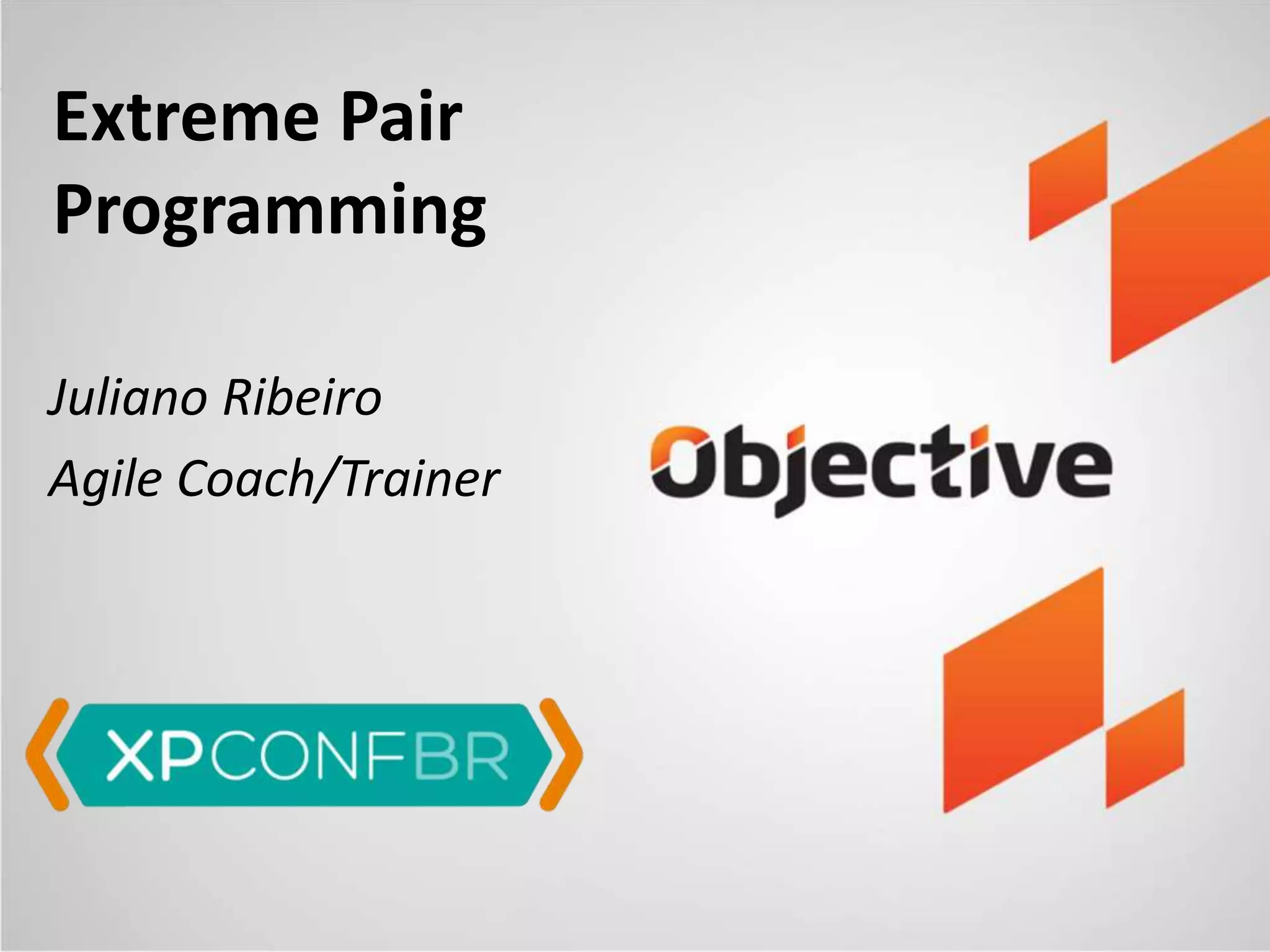 Extreme Pair Programming

Juliano Ribeiro
Agile Coach/Trainer

Objective

XPCONFBR